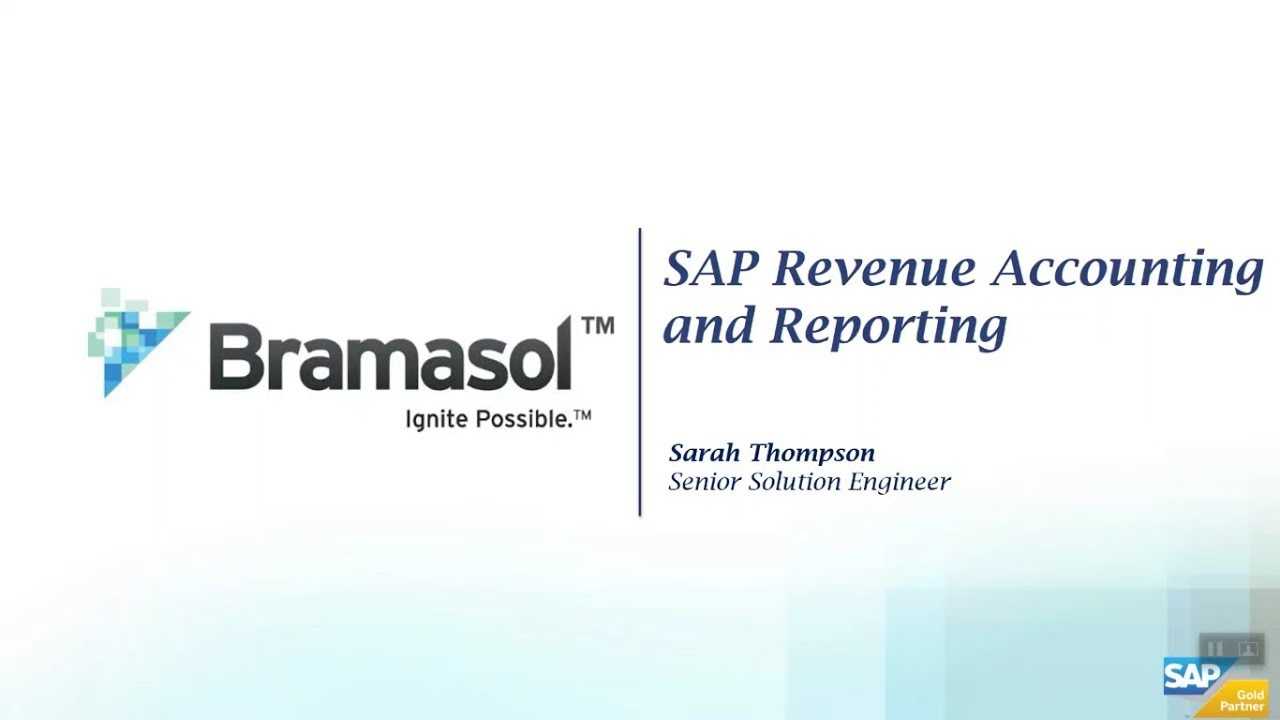 Bramasol™
Ignite Possible.™

SAP Revenue Accounting and Reporting

Sarah Thompson
Senior Solution Engineer

SAP
Gold Partner